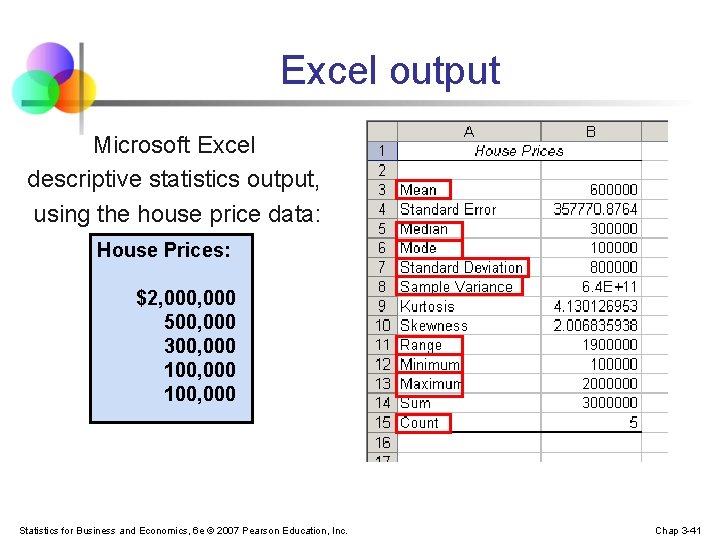 Excel output

Microsoft Excel descriptive statistics output, using the house price data:

House Prices:

$2,000,000
500,000
300,000
100,000
100,000

| | A | B |
|---|---|---|
| 1 | House Prices | |
| 2 | | |
| 3 | Mean | 600000 |
| 4 | Standard Error | 357770.8764 |
| 5 | Median | 300000 |
| 6 | Mode | 100000 |
| 7 | Standard Deviation | 800000 |
| 8 | Sample Variance | 6.4E+11 |
| 9 | Kurtosis | 4.130126953 |
| 10 | Skewness | 2.006835938 |
| 11 | Range | 1900000 |
| 12 | Minimum | 100000 |
| 13 | Maximum | 2000000 |
| 14 | Sum | 3000000 |
| 15 | Count | 5 |
| 16 | | |
| 17 | | |

Statistics for Business and Economics, 6e © 2007 Pearson Education, Inc.

Chap 3-41